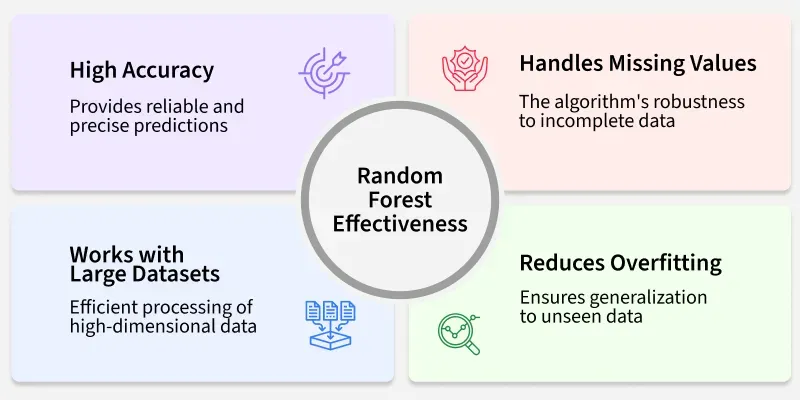 High Accuracy

Provides reliable and precise predictions

Handles Missing Values

The algorithm's robustness to incomplete data

Random Forest Effectiveness

Works with Large Datasets

Efficient processing of high-dimensional data

Reduces Overfitting

Ensures generalization to unseen data